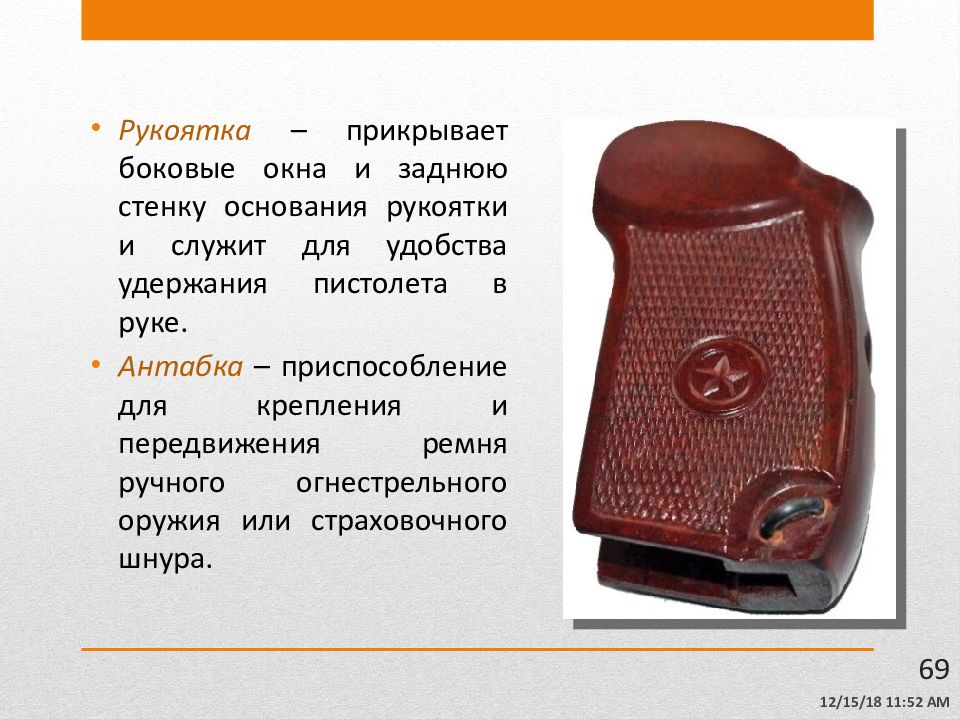 • Рукоятка – прикрывает боковые окна и заднюю стенку основания рукоятки и служит для удобства удержания пистолета в руке.

• Антабка – приспособление для крепления и передвижения ремня ручного огнестрельного оружия или страховочного шнура.

69

12/15/18 11:52 AM